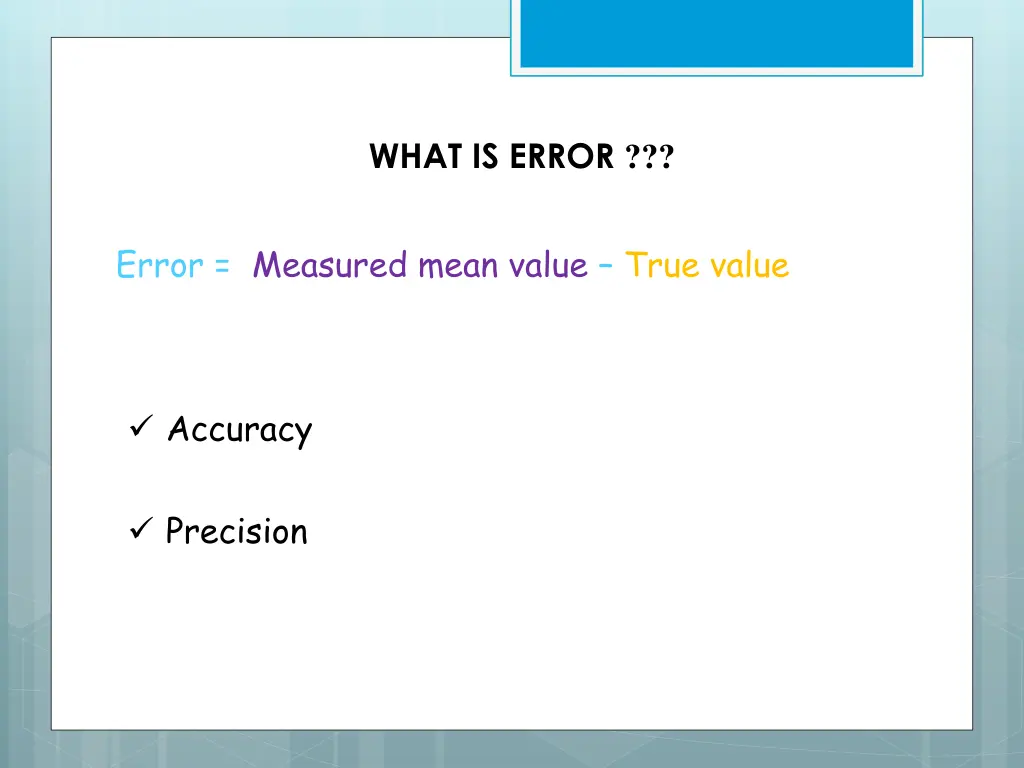 WHAT IS ERROR ???

Error = Measured mean value – True value

✓ Accuracy

✓ Precision